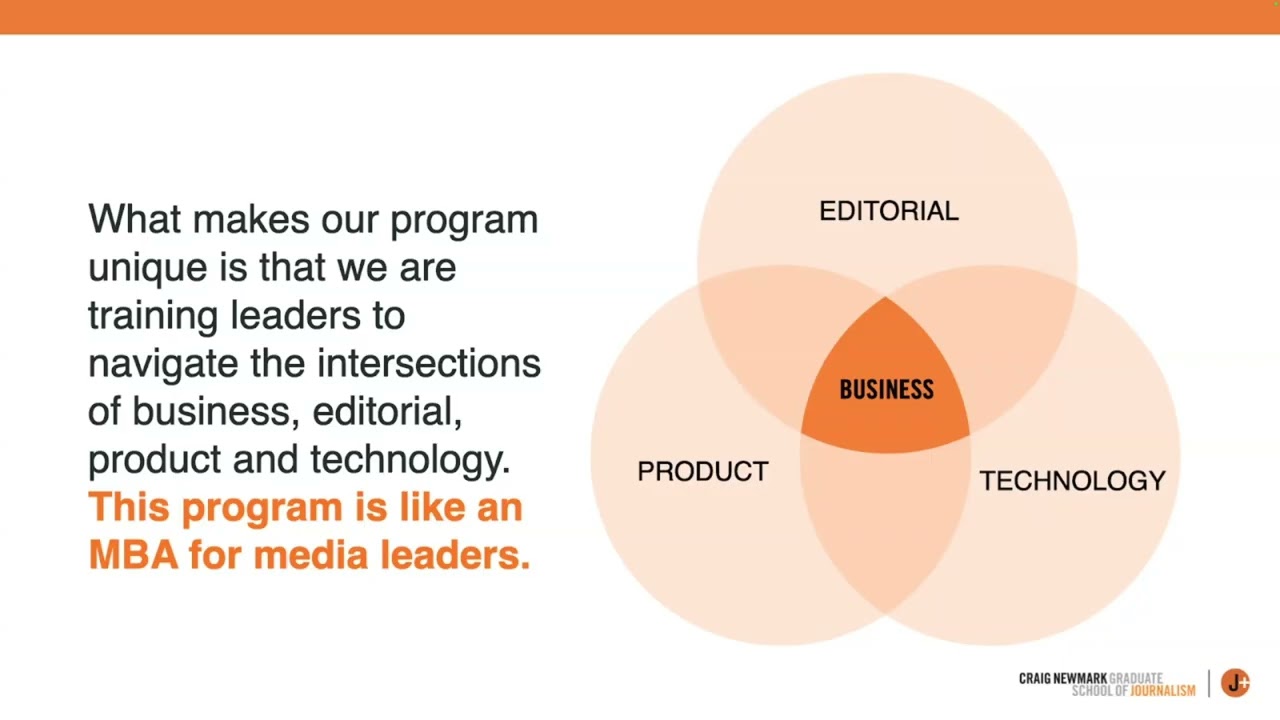 What makes our program unique is that we are training leaders to navigate the intersections of business, editorial, product and technology. This program is like an MBA for media leaders.

EDITORIAL

BUSINESS

PRODUCT

TECHNOLOGY

CRAIG NEWMARK GRADUATE SCHOOL OF JOURNALISM

J+